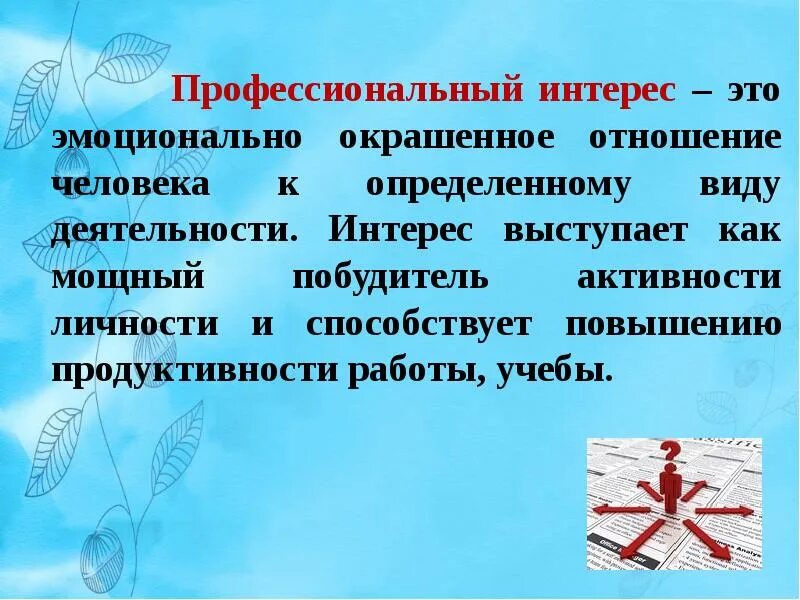 Профессиональный интерес – это эмоционально окрашенное отношение человека к определенному виду деятельности. Интерес выступает как мощный побудитель активности личности и способствует повышению продуктивности работы, учебы.